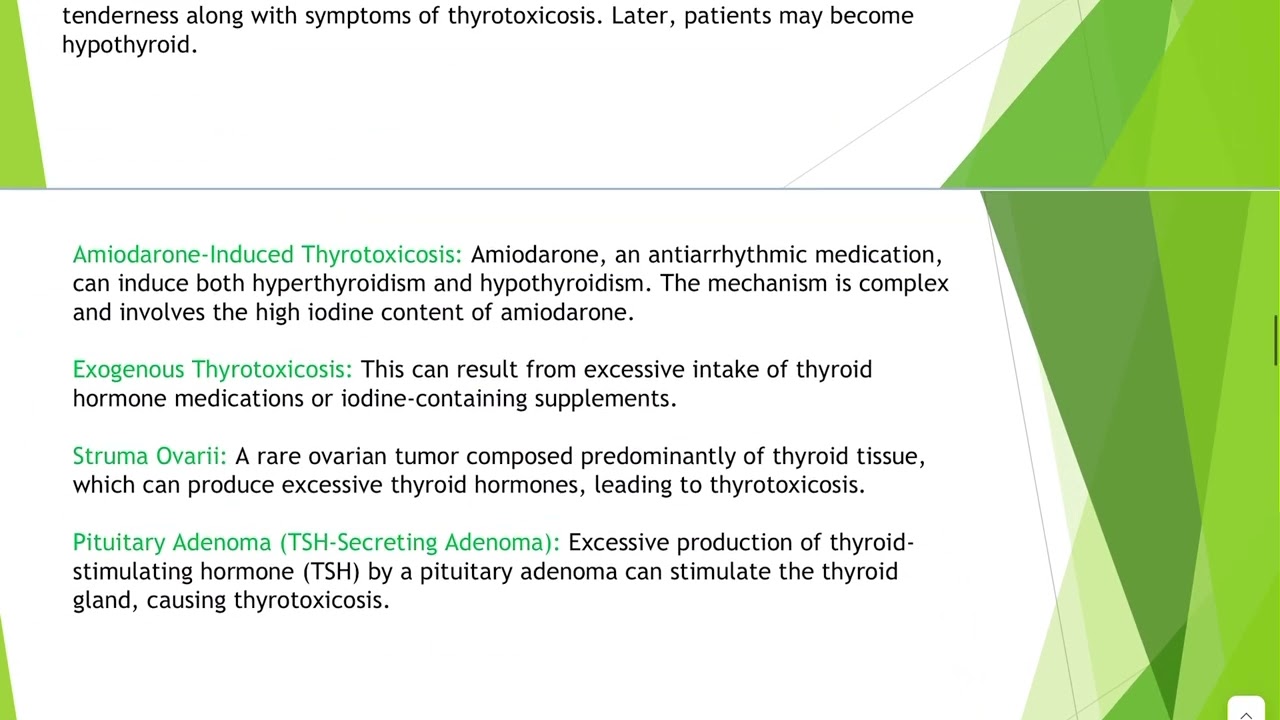 tenderness along with symptoms of thyrotoxicosis. Later, patients may become hypothyroid.

Amiodarone-Induced Thyrotoxicosis: Amiodarone, an antiarrhythmic medication, can induce both hyperthyroidism and hypothyroidism. The mechanism is complex and involves the high iodine content of amiodarone.

Exogenous Thyrotoxicosis: This can result from excessive intake of thyroid hormone medications or iodine-containing supplements.

Struma Ovarii: A rare ovarian tumor composed predominantly of thyroid tissue, which can produce excessive thyroid hormones, leading to thyrotoxicosis.

Pituitary Adenoma (TSH-Secreting Adenoma): Excessive production of thyroid-stimulating hormone (TSH) by a pituitary adenoma can stimulate the thyroid gland, causing thyrotoxicosis.